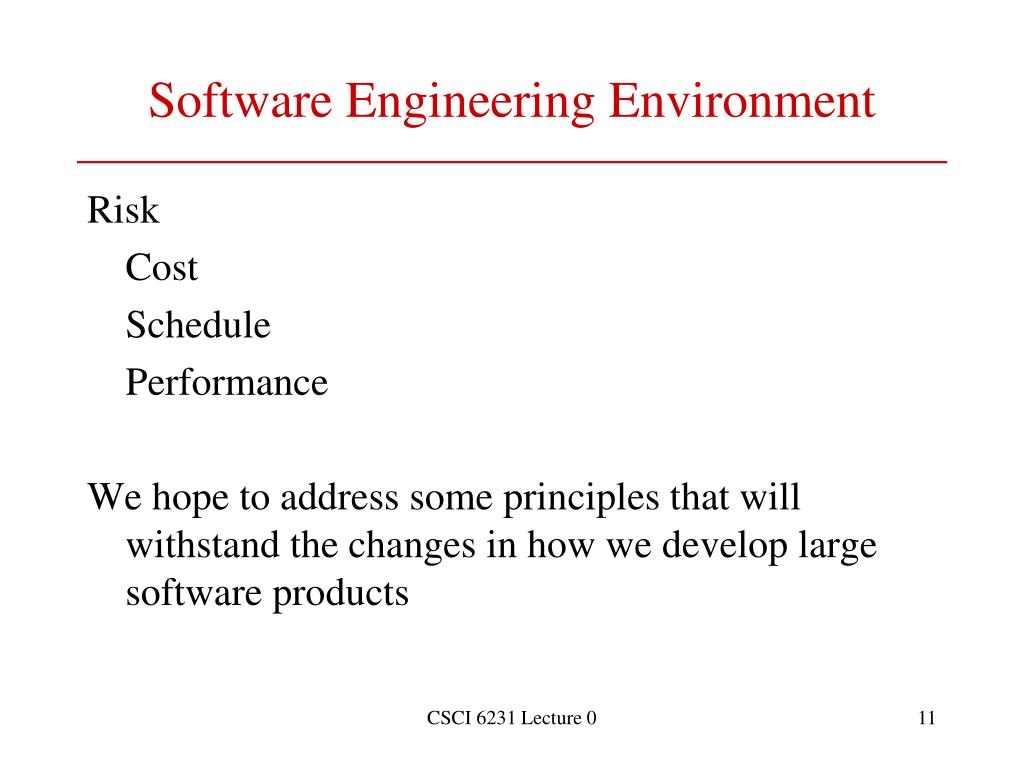 Software Engineering Environment

Risk

Cost

Schedule

Performance

We hope to address some principles that will withstand the changes in how we develop large software products

CSCI 6231 Lecture 0

11